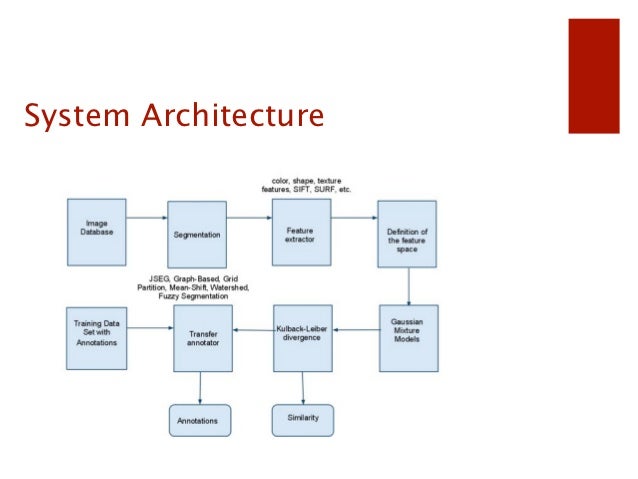 System Architecture

color, shape, texture features, SIFT, SURF, etc.

Image Database

Segmentation

Feature extractor

Definition of the feature space

JSEG, Graph-Based, Grid Partition, Mean-Shift, Watershed, Fuzzy Segmentation

Training Data Set with Annotations

Transfer annotator

Kulback-Leiber divergence

Gaussian Mixture Models

Annotations

Similarity